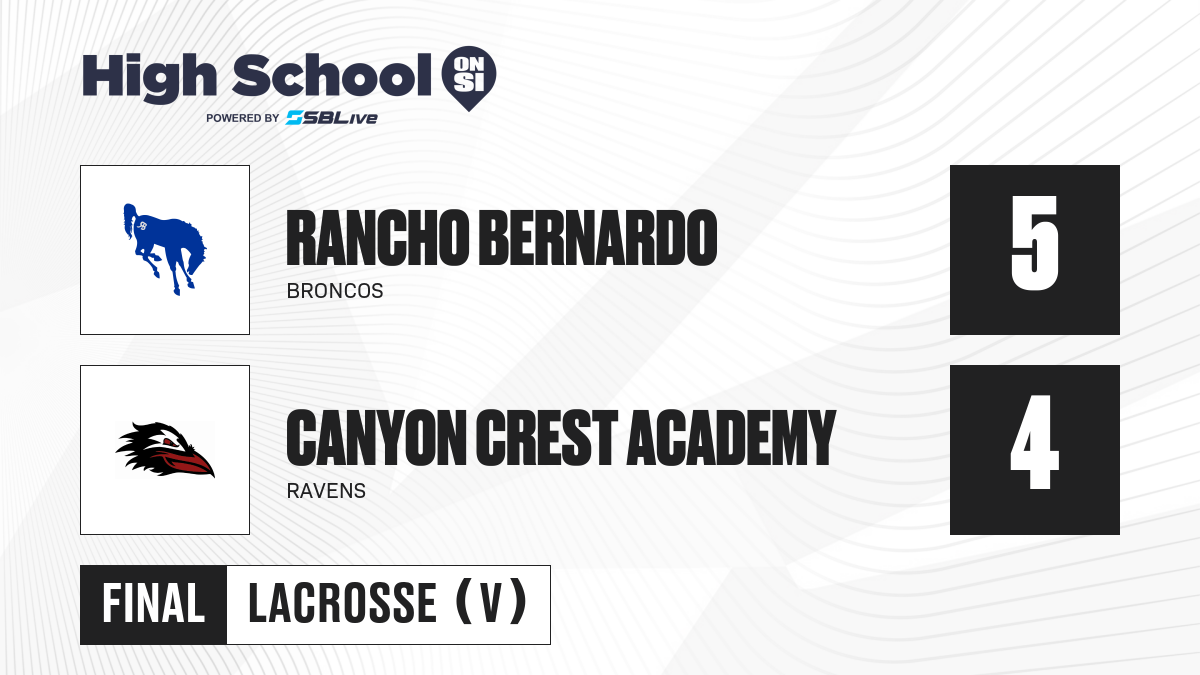 High School ON SI
POWERED BY SBLive

RANCHO BERNARDO
BRONCOS
5

CANYON CREST ACADEMY
RAVENS
4

FINAL LACROSSE (V)